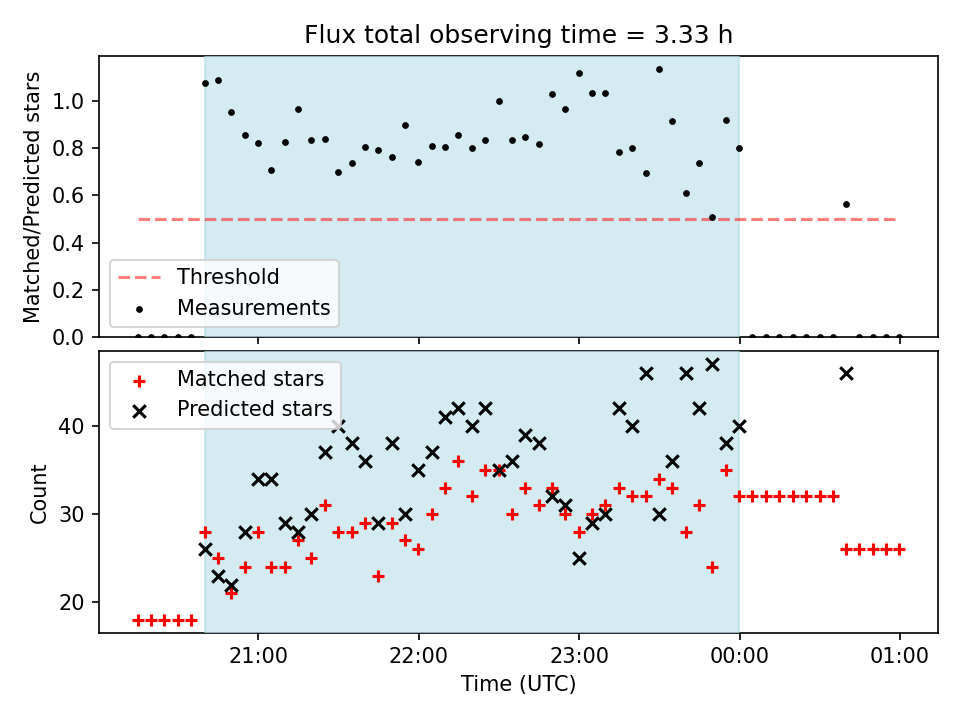 Flux total observing time = 3.33 h

Matched/Predicted stars

1.0
0.8
0.6
0.4
0.2
0.0

Threshold
Measurements

Matched stars
Predicted stars

Count

40
30
20

21:00
22:00
23:00
00:00
01:00

Time (UTC)